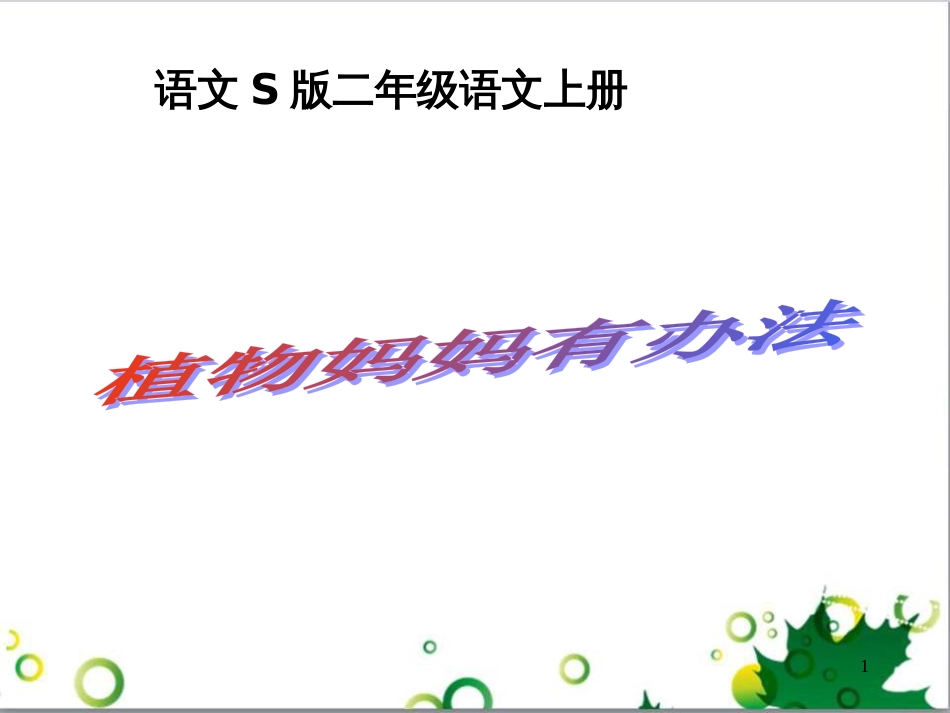 语文 S 版二年级语文上册

植物妈妈有办法

1